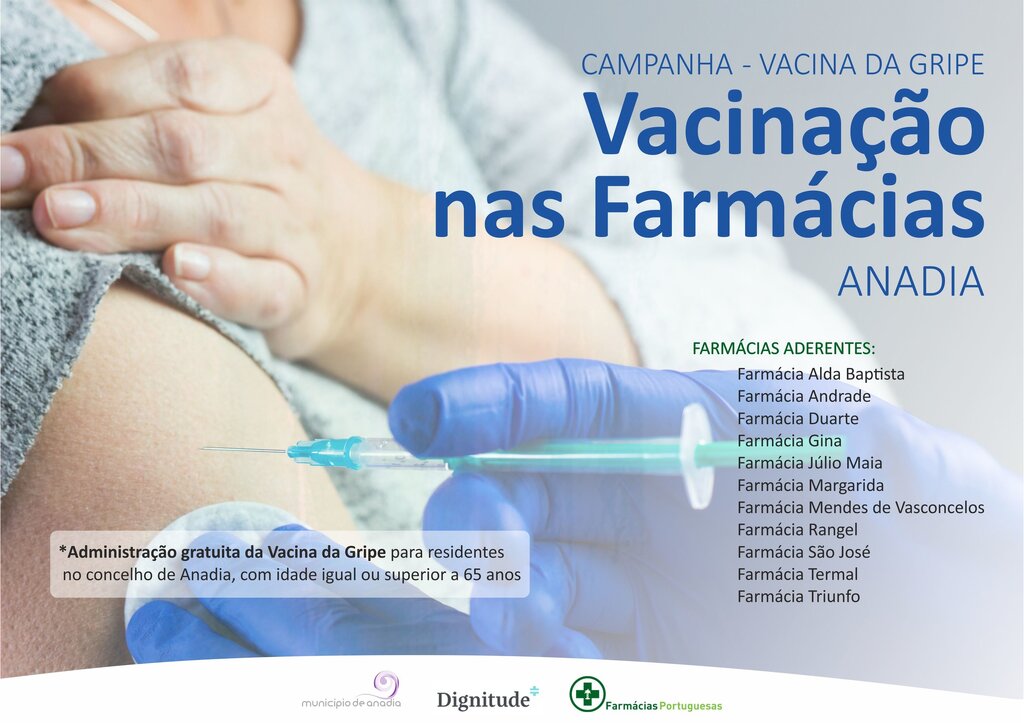 CAMPANHA - VACINA DA GRIPE

Vacinação nas Farmácias

ANADIA

FARMÁCIAS ADERENTES:

Farmácia Alda Baptista
Farmácia Andrade
Farmácia Duarte
Farmácia Gina
Farmácia Júlio Maia
Farmácia Margarida
Farmácia Mendes de Vasconcelos
Farmácia Rangel
Farmácia São José
Farmácia Termal
Farmácia Triunfo

*Administração gratuita da Vacina da Gripe para residentes no concelho de Anadia, com idade igual ou superior a 65 anos

município de anadia

Dignitude

Farmácias Portuguesas